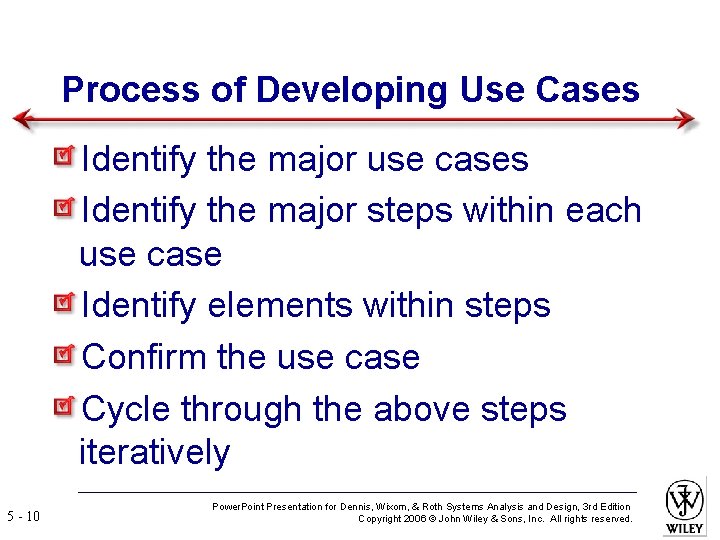 Process of Developing Use Cases

Identify the major use cases

Identify the major steps within each use case

Identify elements within steps

Confirm the use case

Cycle through the above steps iteratively

5 - 10

PowerPoint Presentation for Dennis, Wixom, & Roth Systems Analysis and Design, 3rd Edition
Copyright 2006 © John Wiley & Sons, Inc. All rights reserved.

WILEY